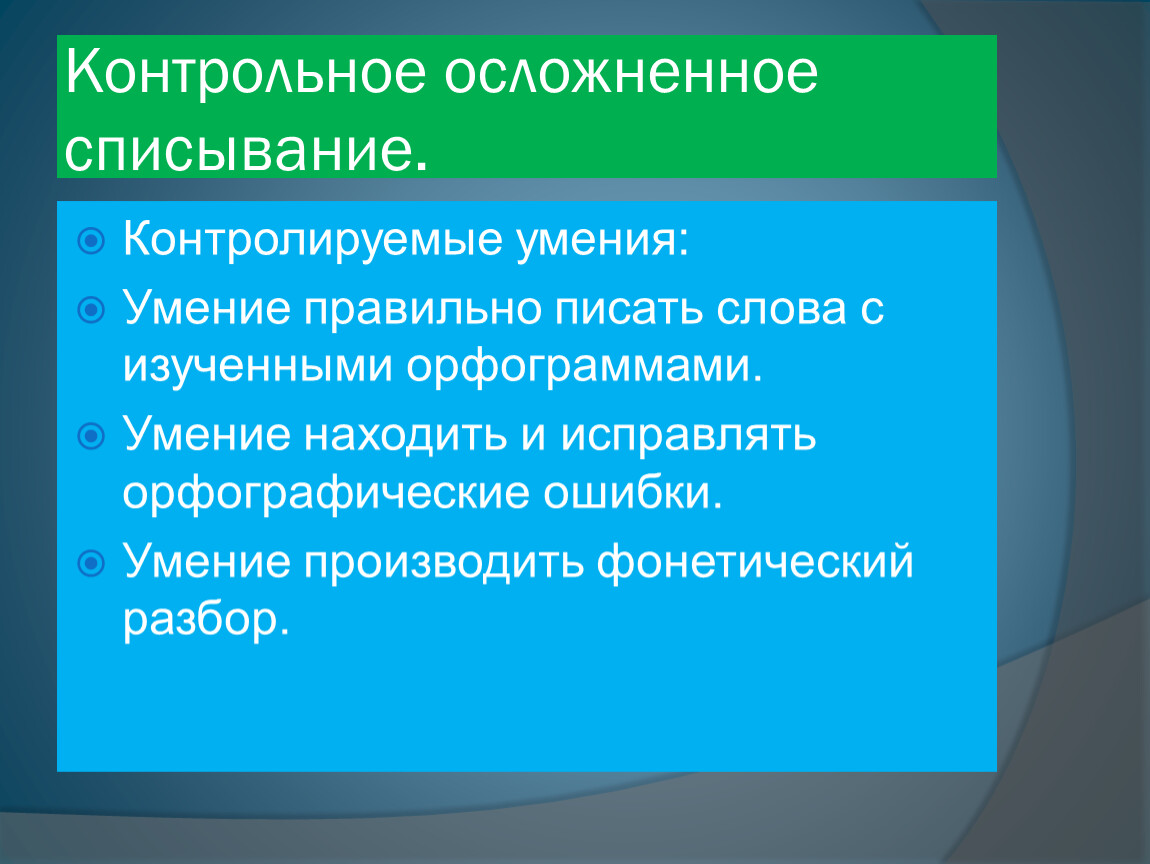 Контрольное осложненное списывание.

Контролируемые умения:

Умение правильно писать слова с изученными орфограммами.

Умение находить и исправлять орфографические ошибки.

Умение производить фонетический разбор.